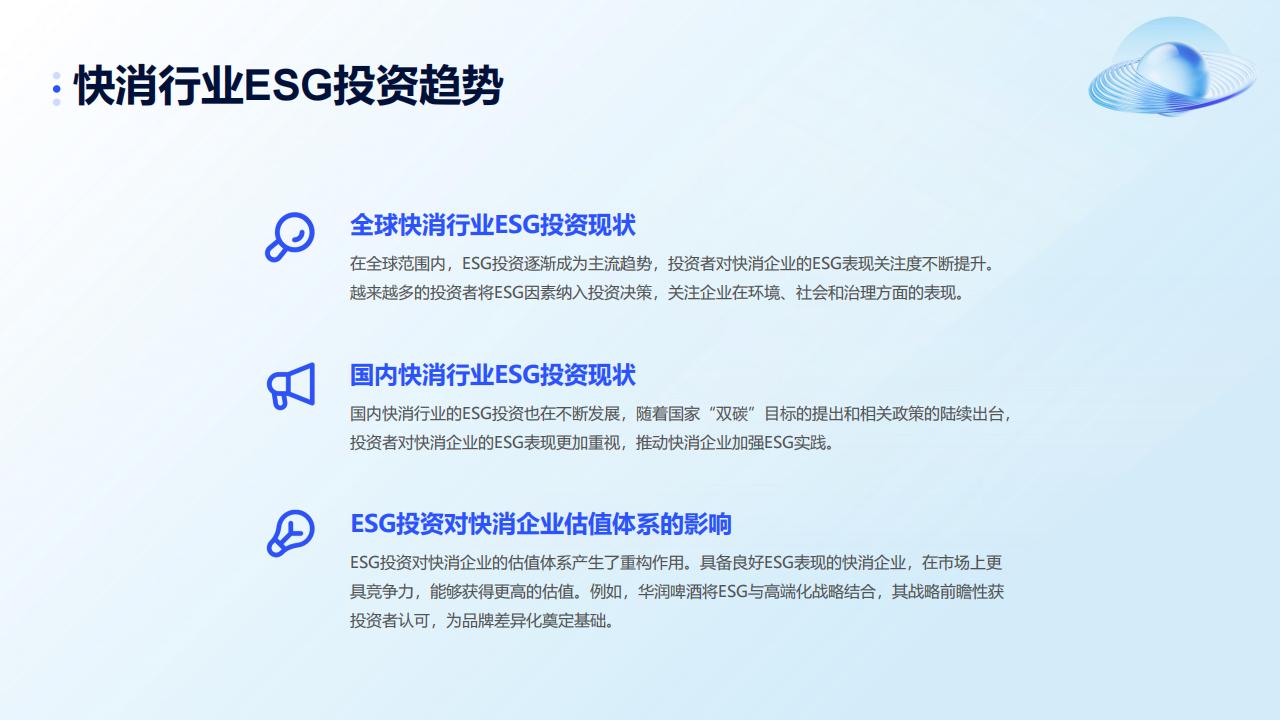 快消行业ESG投资趋势

全球快消行业ESG投资现状

在全球范围内，ESG投资逐渐成为主流趋势，投资者对快消企业的ESG表现关注度不断提升。越来越多的投资者将ESG因素纳入投资决策，关注企业在环境、社会和治理方面的表现。

国内快消行业ESG投资现状

国内快消行业的ESG投资也在不断发展，随着国家“双碳”目标的提出和相关政策的陆续出台，投资者对快消企业的ESG表现更加重视，推动快消企业加强ESG实践。

ESG投资对快消企业估值体系的影响

ESG投资对快消企业的估值体系产生了重构作用。具备良好ESG表现的快消企业，在市场上更具竞争力，能够获得更高的估值。例如，华润啤酒将ESG与高端化战略结合，其战略前瞻性获投资者认可，为品牌差异化奠定基础。